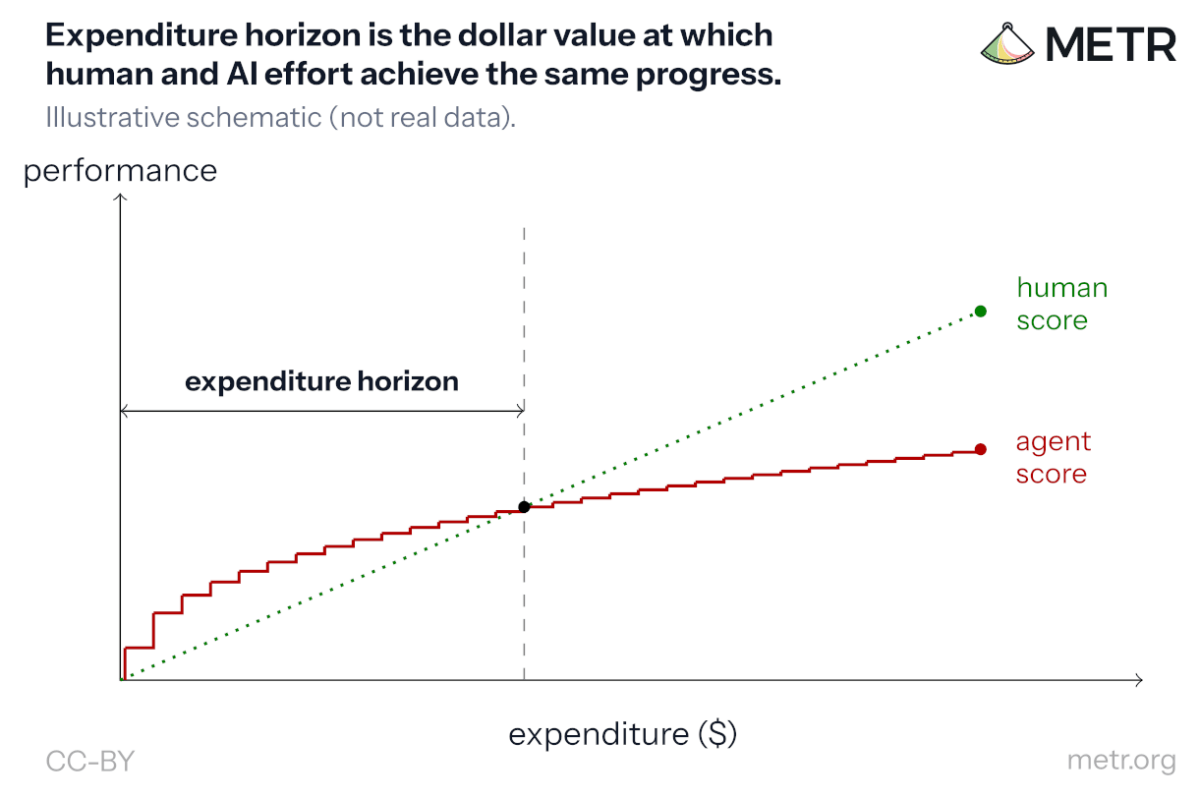 Expenditure horizon is the dollar value at which human and AI effort achieve the same progress.

METR

Illustrative schematic (not real data).

performance

expenditure horizon

human score

agent score

expenditure ($)

CC-BY

metr.org